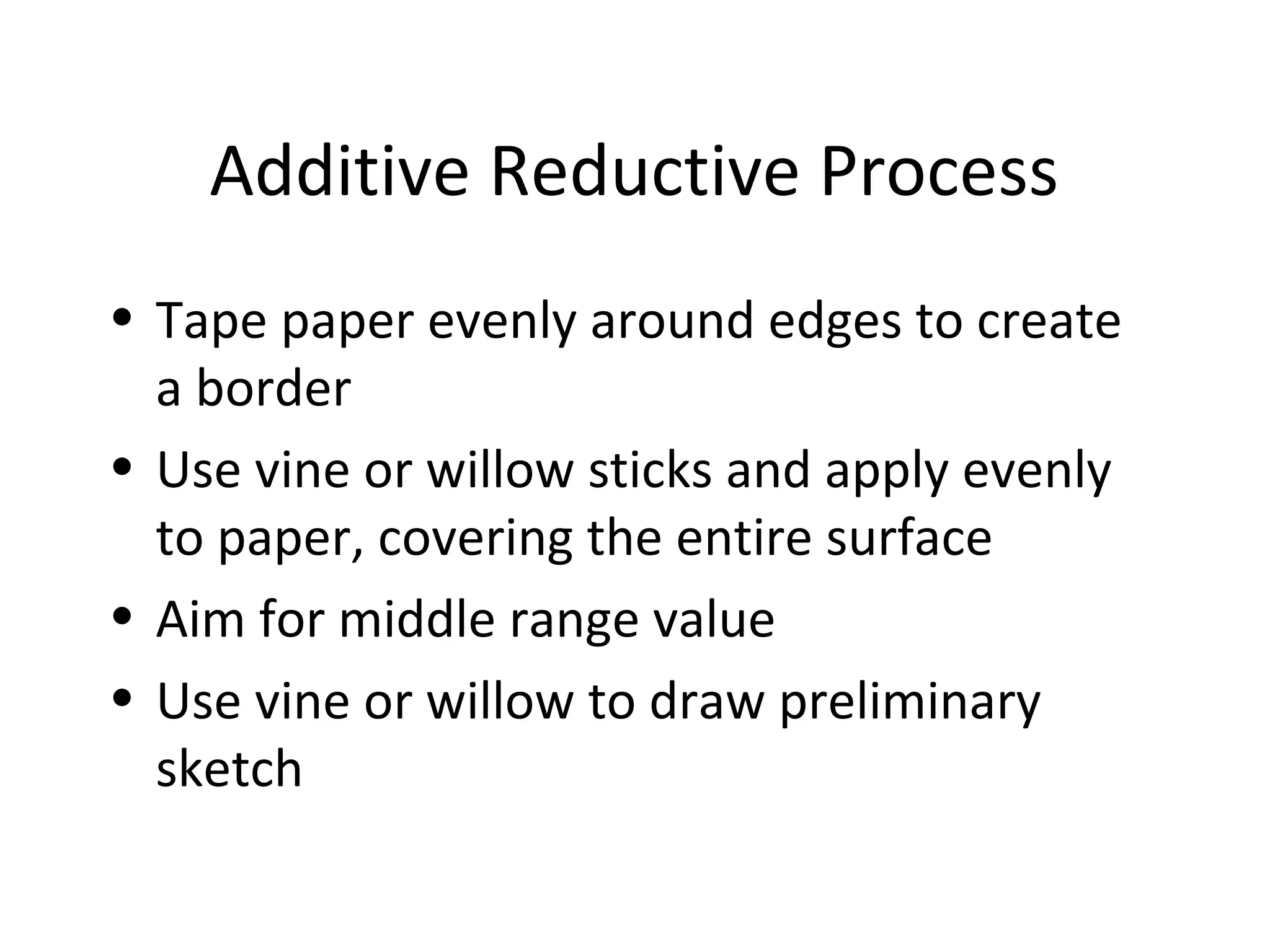 Additive Reductive Process

• Tape paper evenly around edges to create a border
• Use vine or willow sticks and apply evenly to paper, covering the entire surface
• Aim for middle range value
• Use vine or willow to draw preliminary sketch